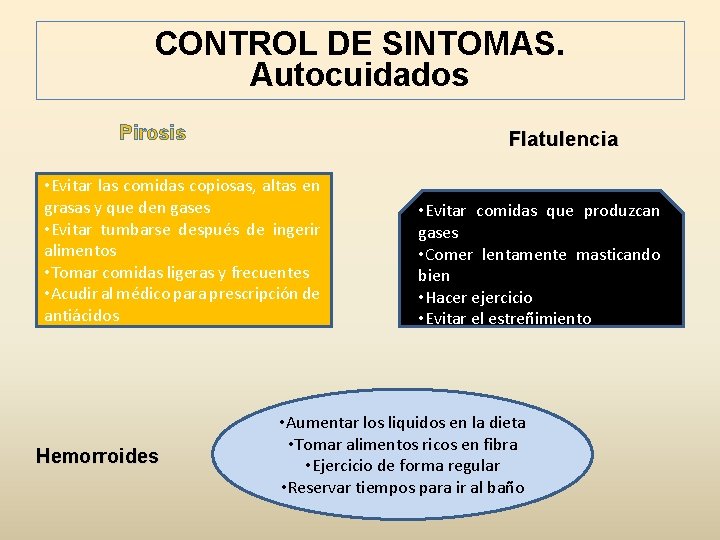 CONTROL DE SINTOMAS.
Autocuidados

Pirosis

•Evitar las comidas copiosas, altas en grasas y que den gases
•Evitar tumbarse después de ingerir alimentos
•Tomar comidas ligeras y frecuentes
•Acudir al médico para prescripción de antiácidos

Flatulencia

•Evitar comidas que produzcan gases
•Comer lentamente masticando bien
•Hacer ejercicio
•Evitar el estreñimiento

Hemorroides

•Aumentar los liquidos en la dieta
•Tomar alimentos ricos en fibra
•Ejercicio de forma regular
•Reservar tiempos para ir al baño